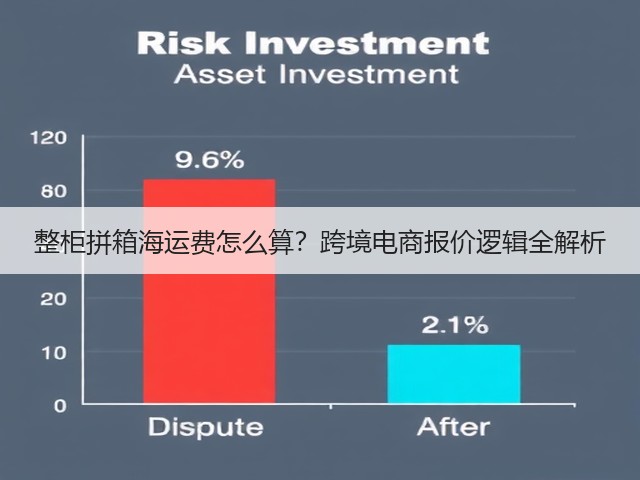 Risk Investment
Asset Investment

120
80
20
10
0

9.6%
2.1%

整柜拼箱海运费怎么算？跨境电商报价逻辑全解析

Dispute
After